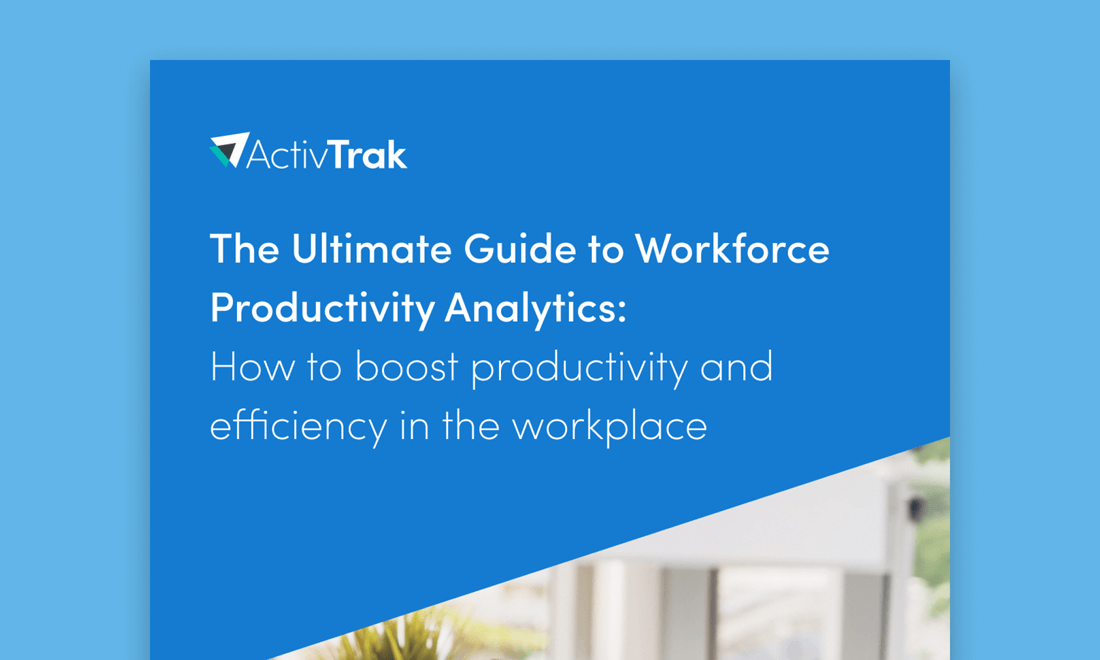 ActivTrak

The Ultimate Guide to Workforce Productivity Analytics:
How to boost productivity and efficiency in the workplace